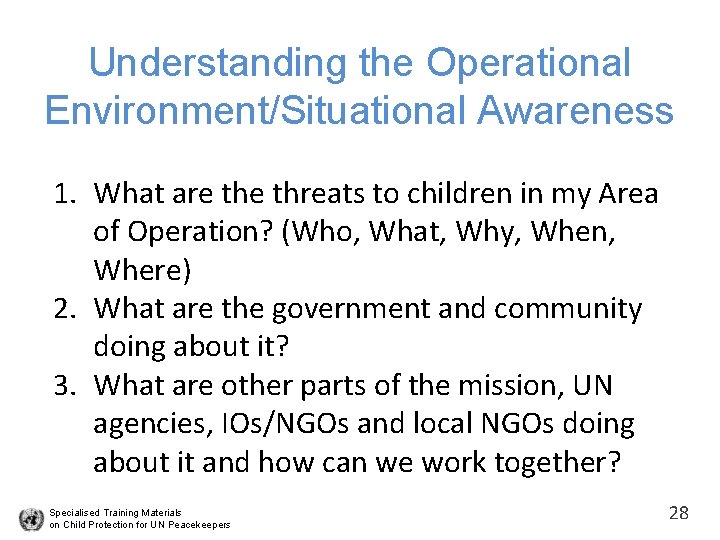 Understanding the Operational Environment/Situational Awareness

1. What are the threats to children in my Area of Operation? (Who, What, Why, When, Where)
2. What are the government and community doing about it?
3. What are other parts of the mission, UN agencies, IOs/NGOs and local NGOs doing about it and how can we work together?

Specialised Training Materials on Child Protection for UN Peacekeepers

28